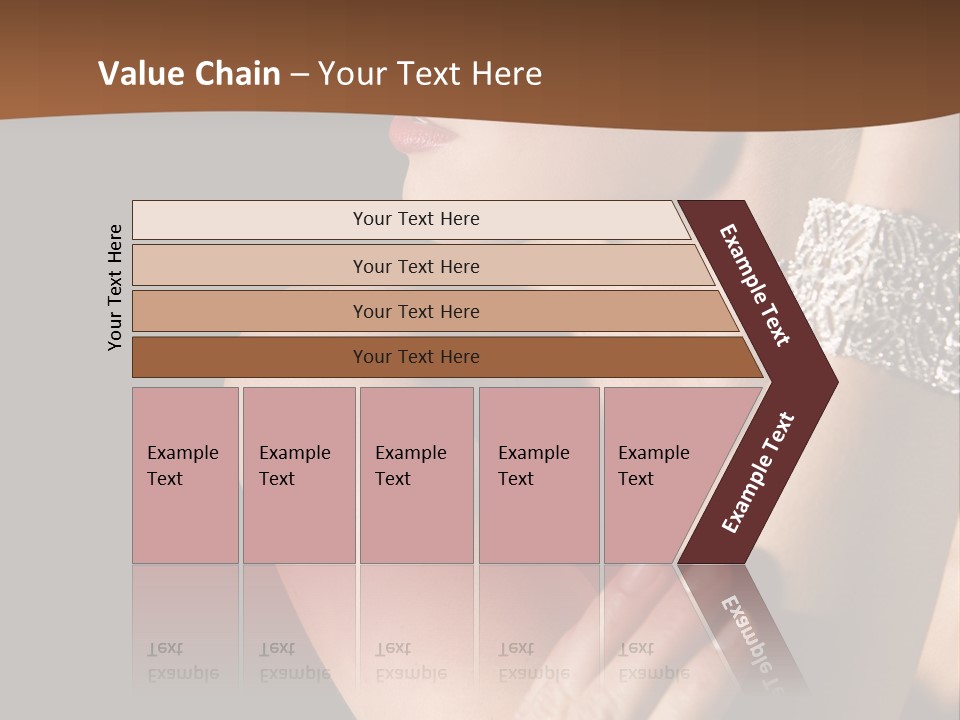 Value Chain – Your Text Here

Your Text Here

Your Text Here

Your Text Here

Your Text Here

Your Text Here

Example Text

Example Text

Example Text

Example Text

Example Text

Example Text

Example Text